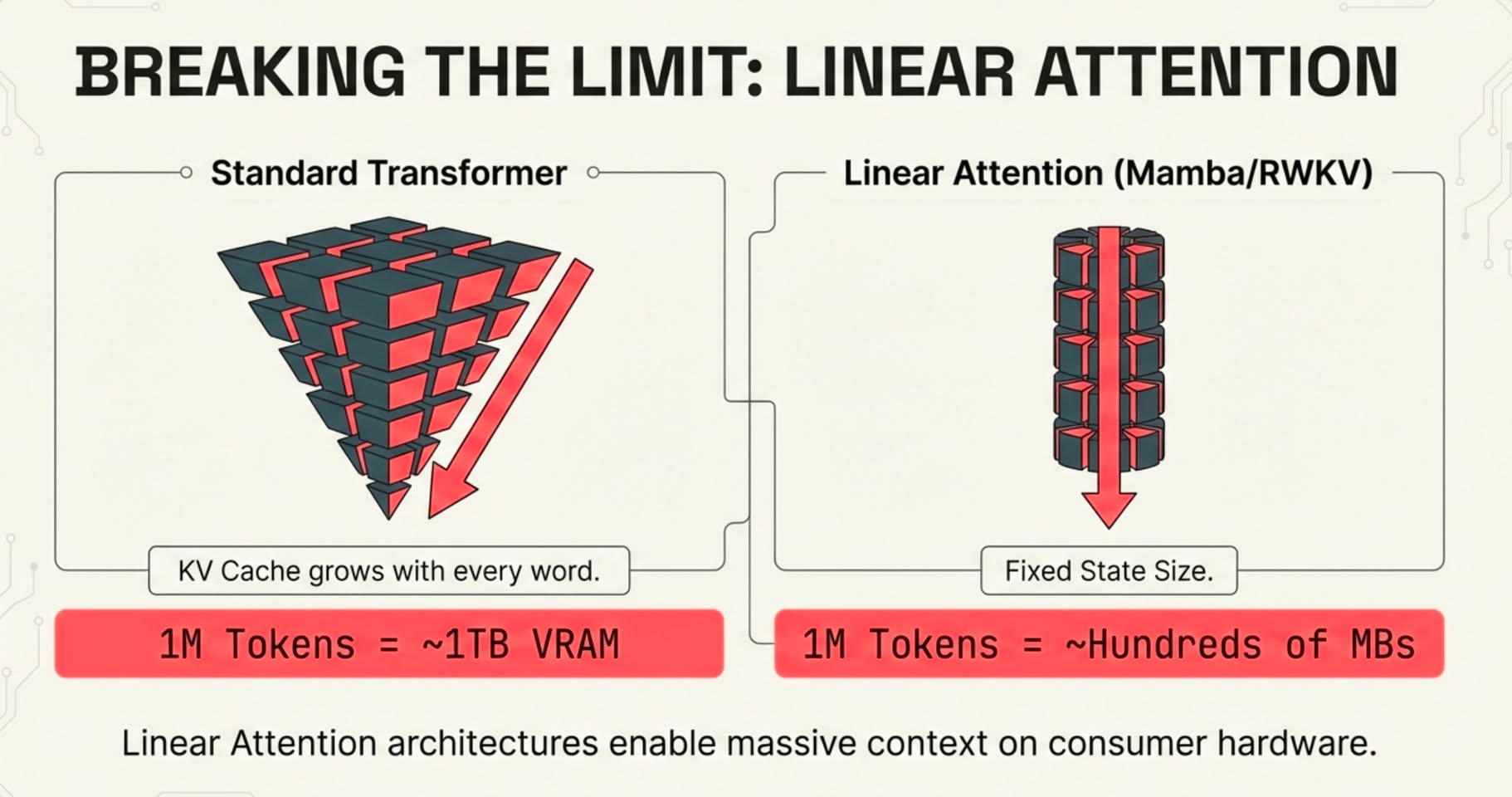 BREAKING THE LIMIT: LINEAR ATTENTION

Standard Transformer

KV Cache grows with every word.

1M Tokens = ~1TB VRAM

Linear Attention (Mamba/RWKV)

Fixed State Size.

1M Tokens = ~Hundreds of MBs

Linear Attention architectures enable massive context on consumer hardware.